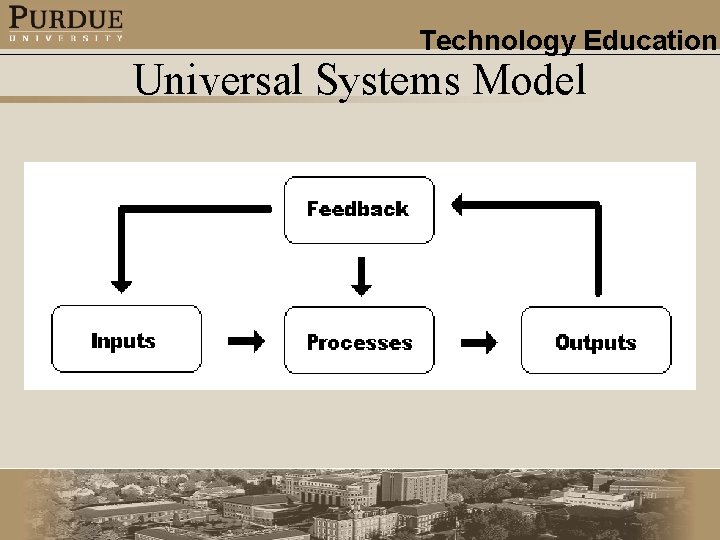 PURDUE
UNIVERSITY

Technology Education

Universal Systems Model

Feedback

Inputs

Processes

Outputs